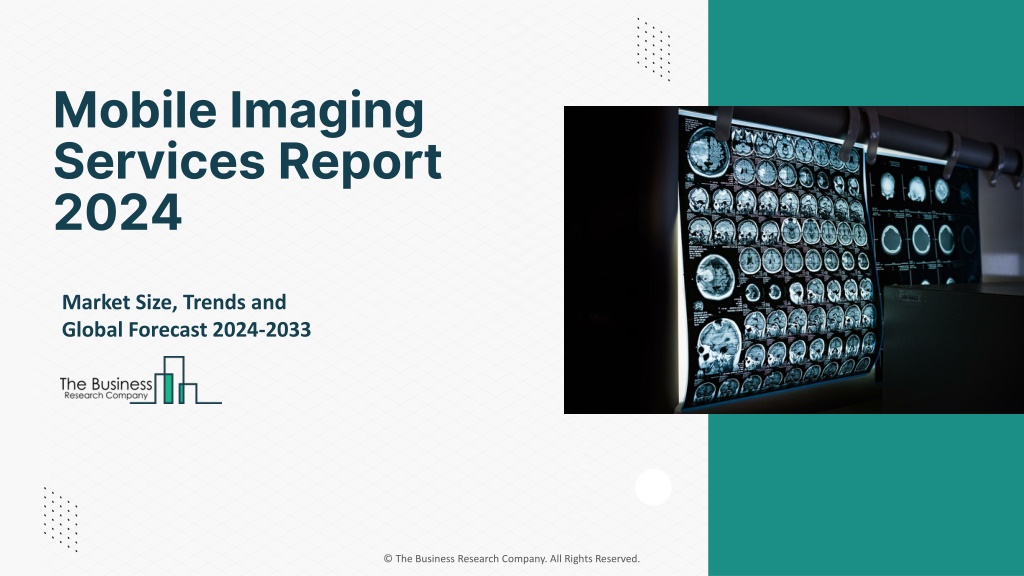 Mobile Imaging Services Report 2024

Market Size, Trends and Global Forecast 2024-2033

The Business Research Company

© The Business Research Company. All Rights Reserved.